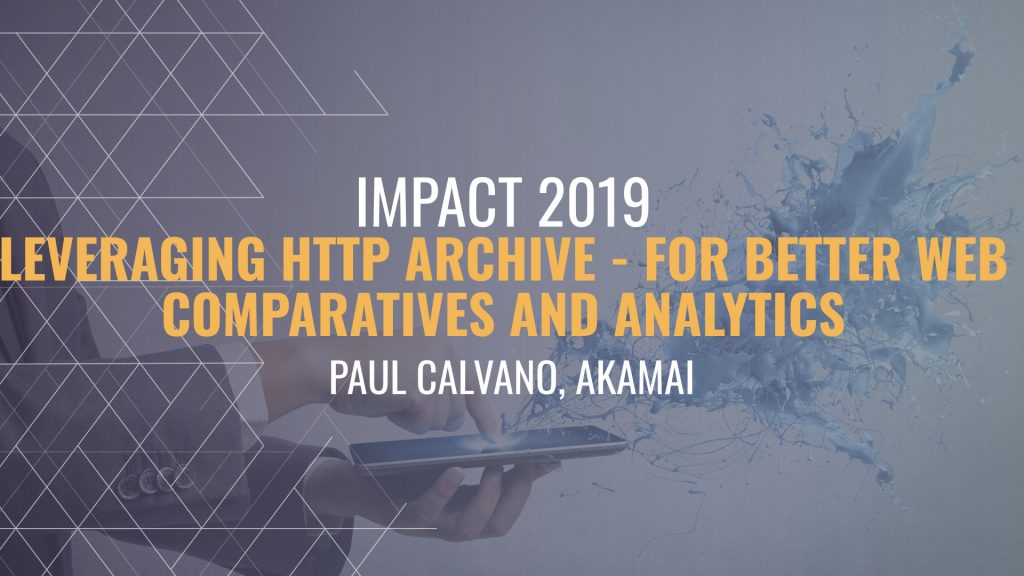 IMPACT 2019

LEVERAGING HTTP ARCHIVE - FOR BETTER WEB COMPARATIVES AND ANALYTICS

PAUL CALVANO, AKAMAI